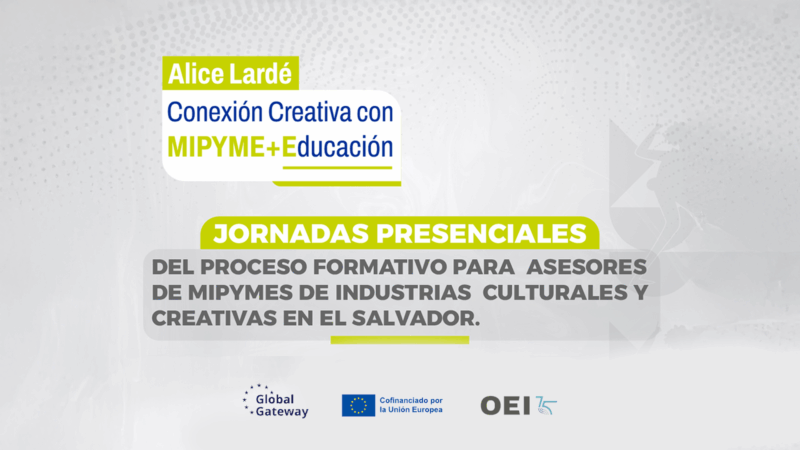 Alice Lardé
Conexión Creativa con
MIPYME+Educación

JORNADAS PRESENCIALES
DEL PROCESO FORMATIVO PARA ASESORES DE MIPYMES DE INDUSTRIAS CULTURALES Y CREATIVAS EN EL SALVADOR.

Global Gateway

Cofinanciado por la Unión Europea

OEI 75